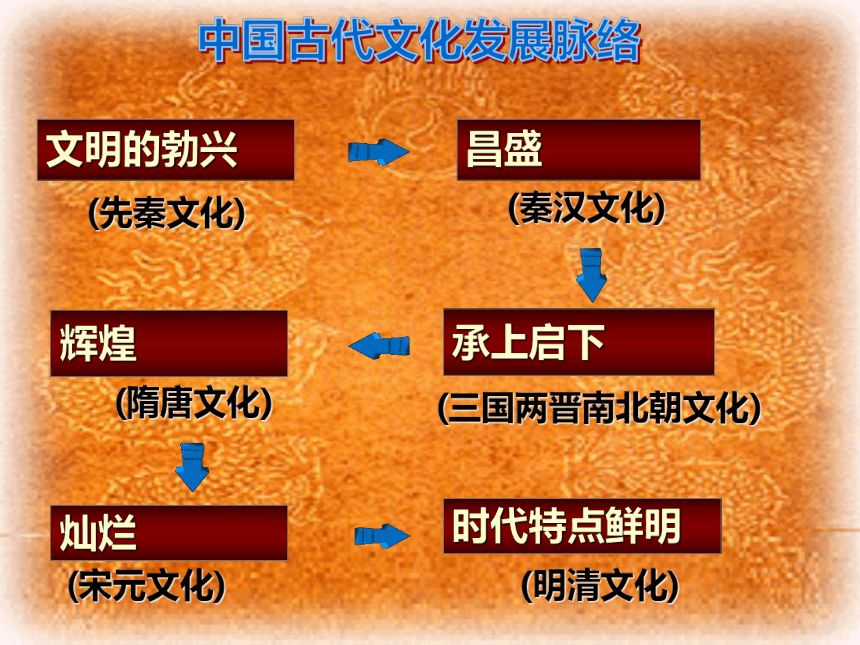 中国古代文化发展脉络

文明的勃兴
(先秦文化)

昌盛
(秦汉文化)

承上启下
(三国两晋南北朝文化)

辉煌
(隋唐文化)

灿烂
(宋元文化)

时代特点鲜明
(明清文化)